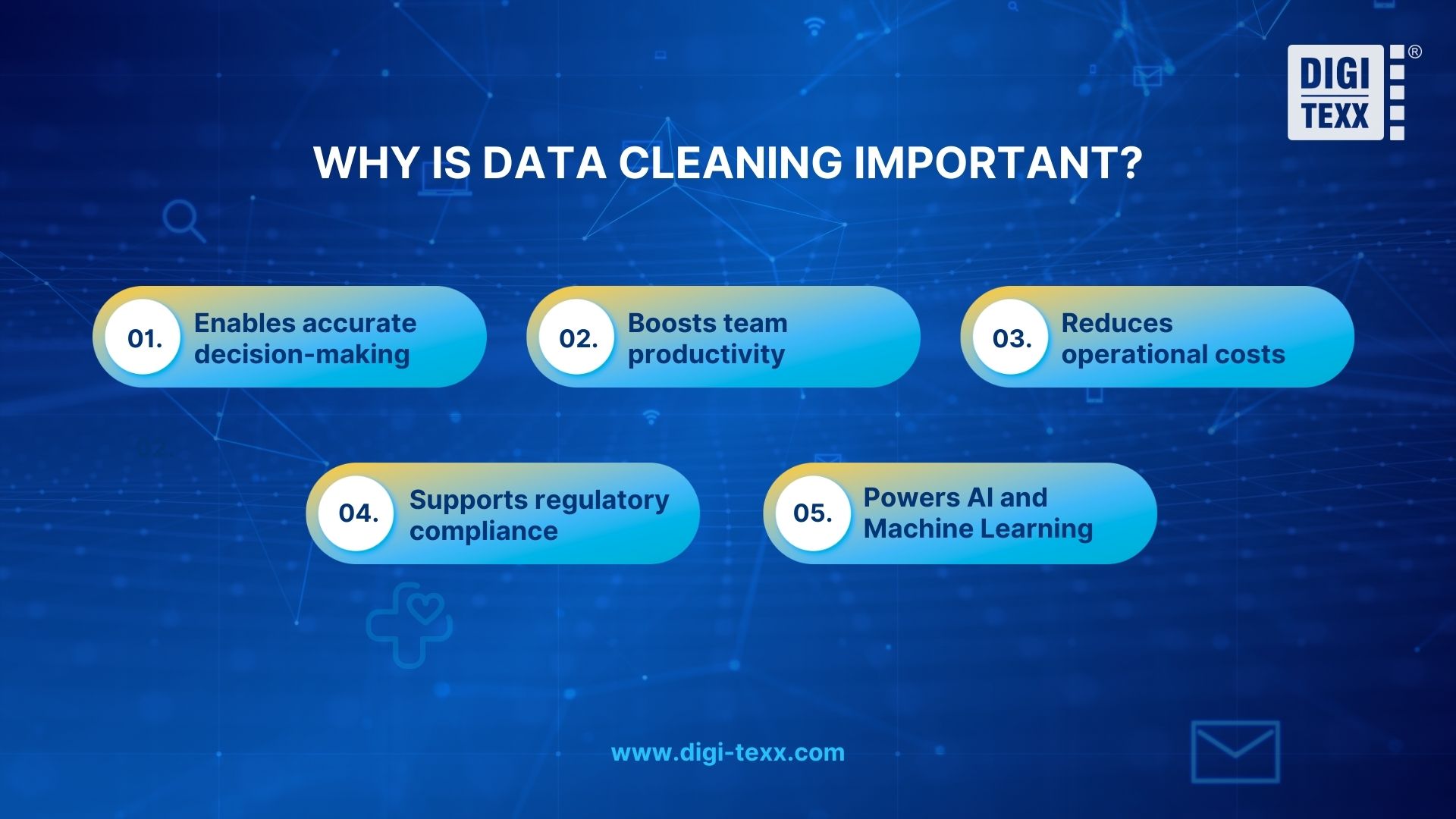 DIGI TEXX ®

WHY IS DATA CLEANING IMPORTANT?

01. Enables accurate decision-making

02. Boosts team productivity

03. Reduces operational costs

04. Supports regulatory compliance

05. Powers AI and Machine Learning

www.digi-texx.com